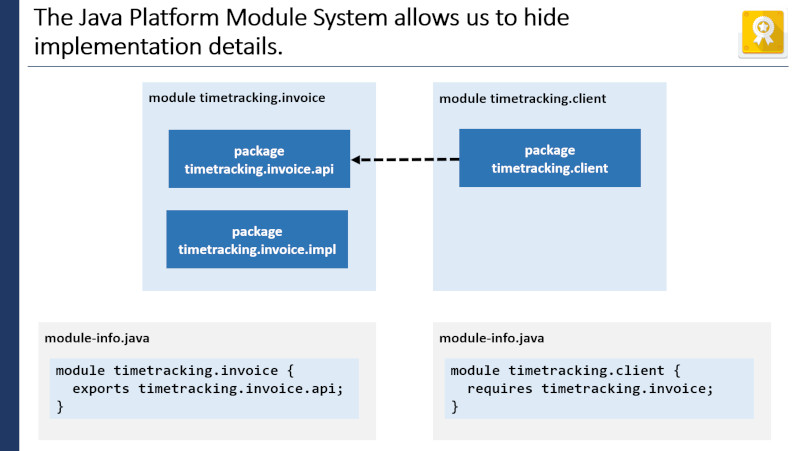 The Java Platform Module System allows us to hide implementation details.

module timetracking.invoice

package timetracking.invoice.api

package timetracking.invoice.impl

module timetracking.client

package timetracking.client

module-info.java

module timetracking.invoice {
  exports timetracking.invoice.api;
}

module-info.java

module timetracking.client {
  requires timetracking.invoice;
}